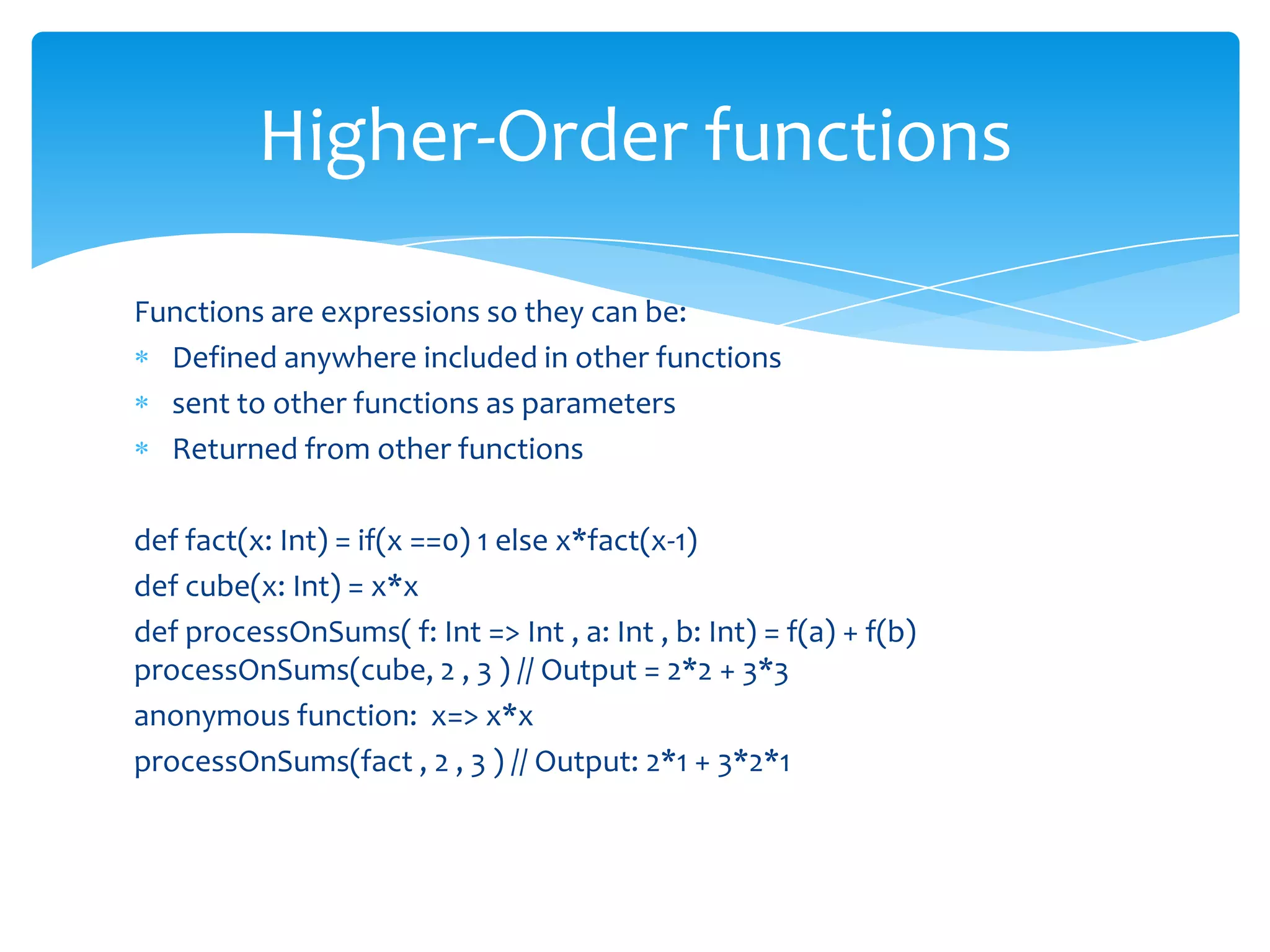 Higher-Order functions

Functions are expressions so they can be:

* Defined anywhere included in other functions
* sent to other functions as parameters
* Returned from other functions

def fact(x: Int) = if(x ==0) 1 else x*fact(x-1)
def cube(x: Int) = x*x
def processOnSums( f: Int => Int , a: Int , b: Int) = f(a) + f(b)
processOnSums(cube, 2 , 3 ) // Output = 2*2 + 3*3
anonymous function: x=> x*x
processOnSums(fact , 2 , 3 ) // Output: 2*1 + 3*2*1